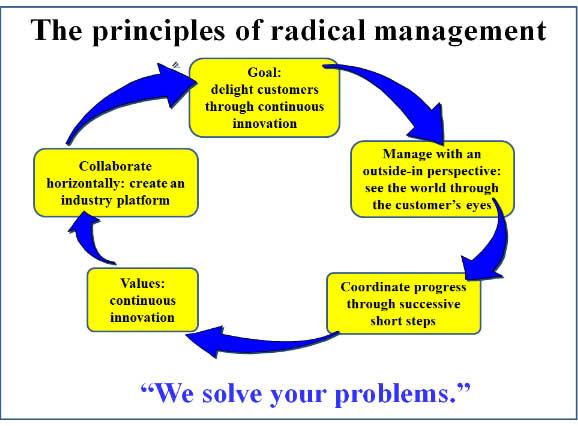 The principles of radical management

Goal: delight customers through continuous innovation

Manage with an outside-in perspective: see the world through the customer's eyes

Coordinate progress through successive short steps

Values: continuous innovation

Collaborate horizontally: create an industry platform

"We solve your problems."